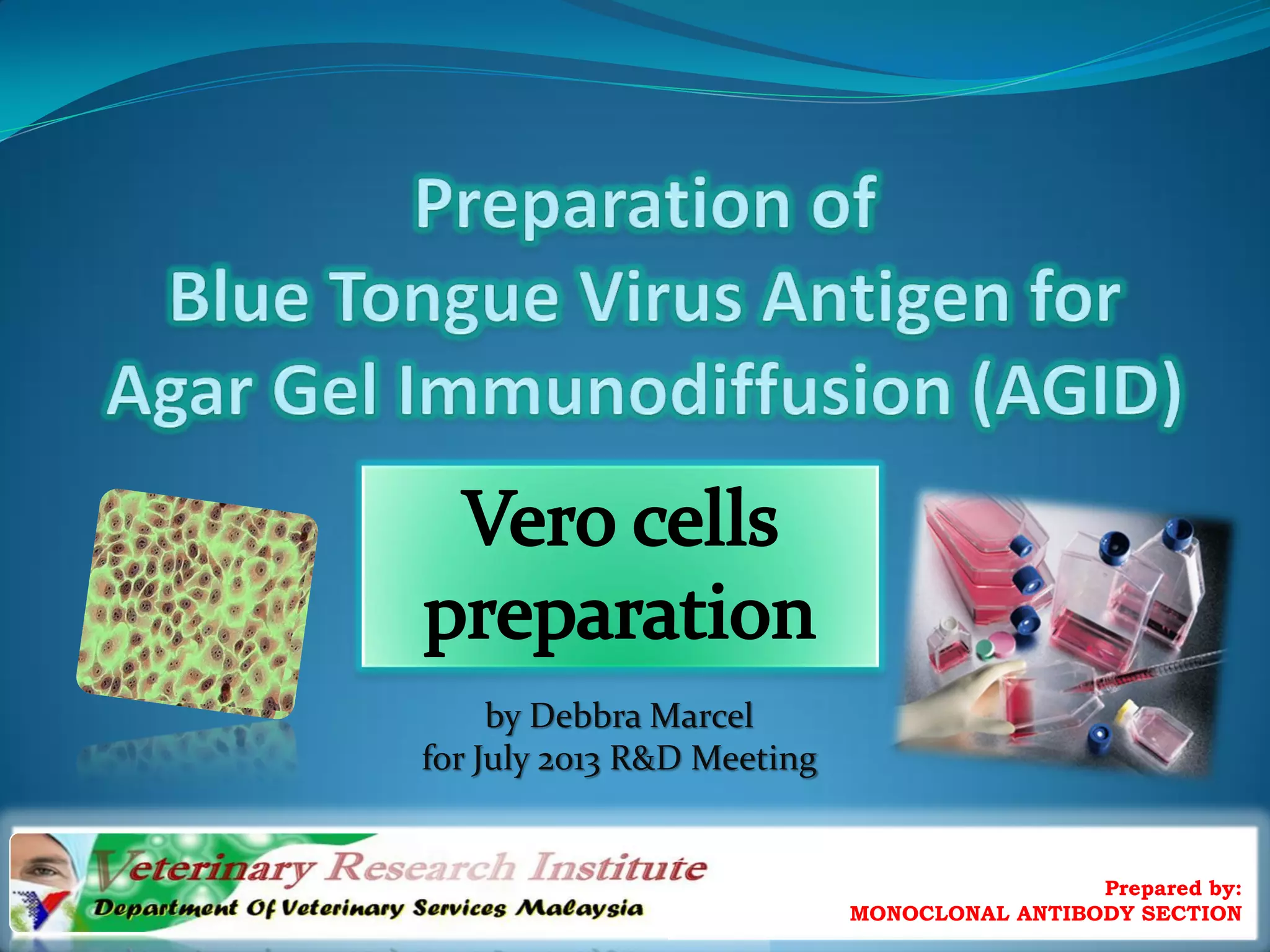 Preparation of Blue Tongue Virus Antigen for Agar Gel Immunodiffusion (AGID)

Vero cells preparation

by Debbra Marcel
for July 2013 R&D Meeting

Veterinary Research Institute
Department Of Veterinary Services Malaysia

Prepared by:
MONOCLONAL ANTIBODY SECTION